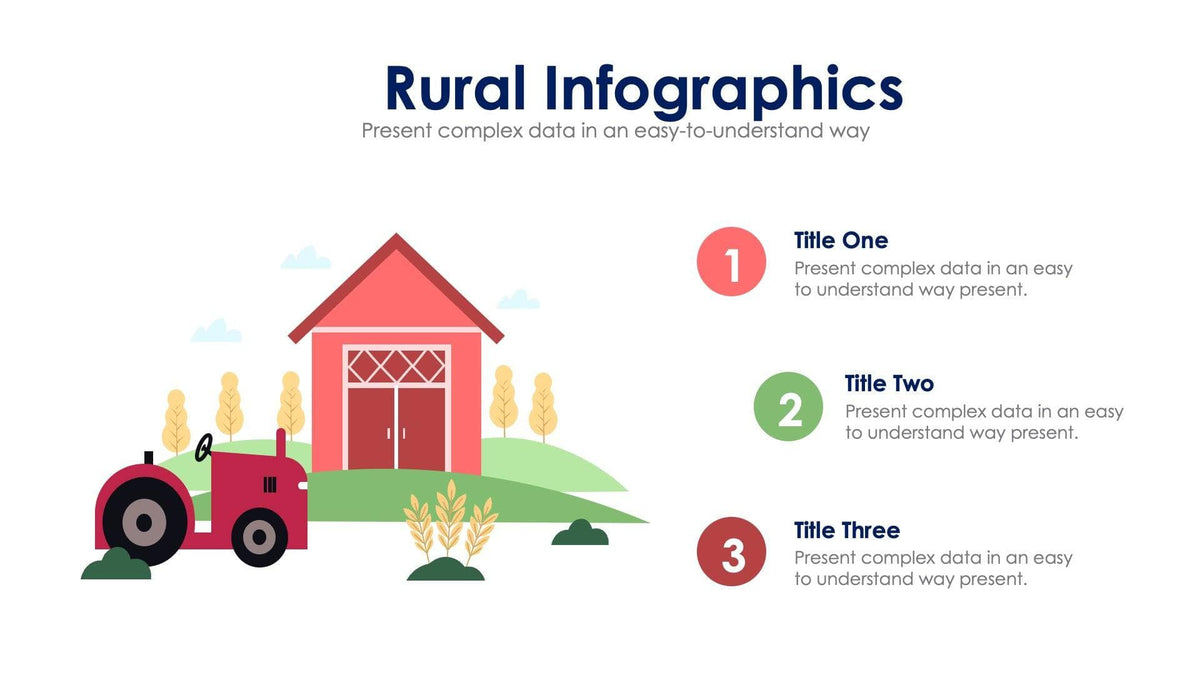 Rural Infographics

Present complex data in an easy-to-understand way

1

Title One

Present complex data in an easy to understand way present.

2

Title Two

Present complex data in an easy to understand way present.

3

Title Three

Present complex data in an easy to understand way present.